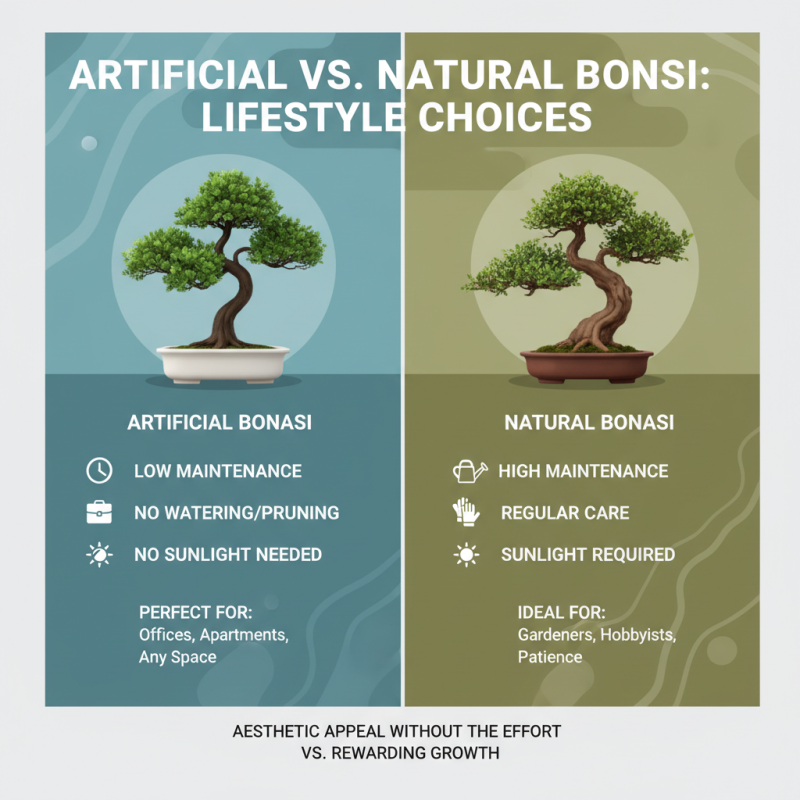 ARTIFICIAL VS. NATURAL BONSI: LIFESTYLE CHOICES

ARTIFICIAL BONASI

LOW MAINTENANCE

NO WATERING/PRUNING

NO SUNLIGHT NEEDED

PERFECT FOR:
Offices, Apartments, Any Space

NATURAL BONASI

HIGH MAINTENANCE

REGULAR CARE

SUNLIGHT REQUIRED

IDEAL FOR:
Gardeners, Hobbyists, Patience

AESTHETIC APPEAL WITHOUT THE EFFORT VS. REWARDING GROWTH